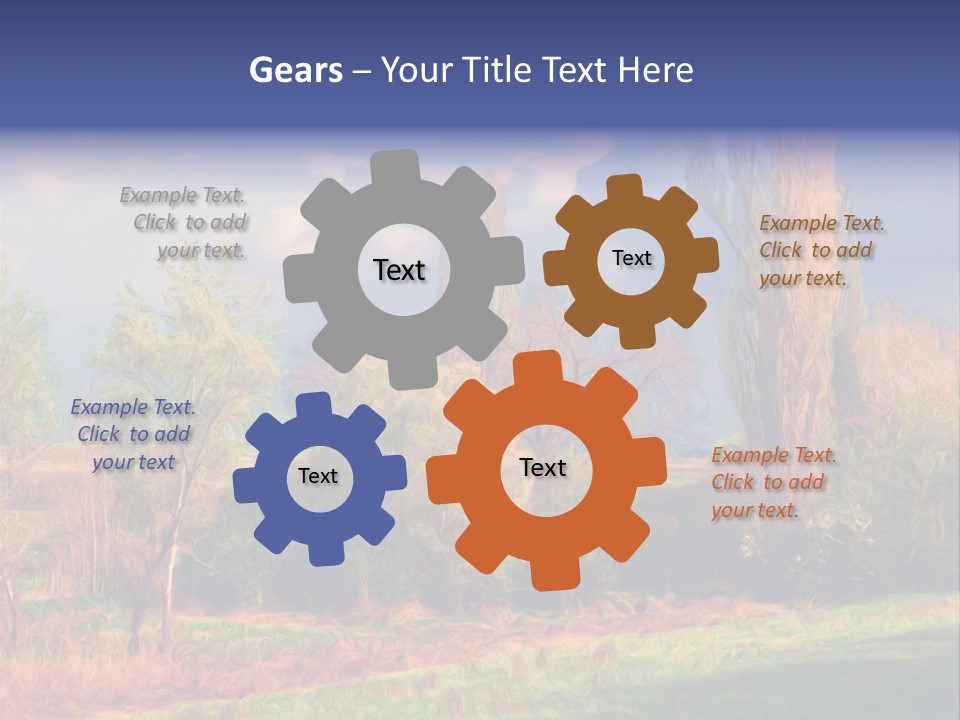 Gears – Your Title Text Here

Example Text. Click to add your text.

Text

Text

Example Text. Click to add your text.

Example Text. Click to add your text

Text

Text

Example Text. Click to add your text.